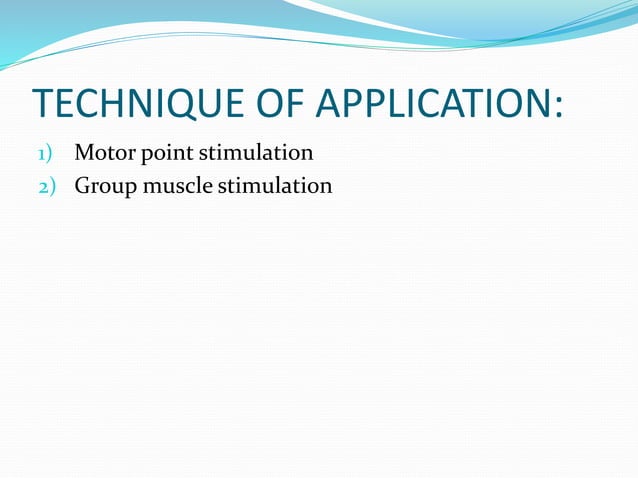 TECHNIQUE OF APPLICATION:

1) Motor point stimulation
2) Group muscle stimulation